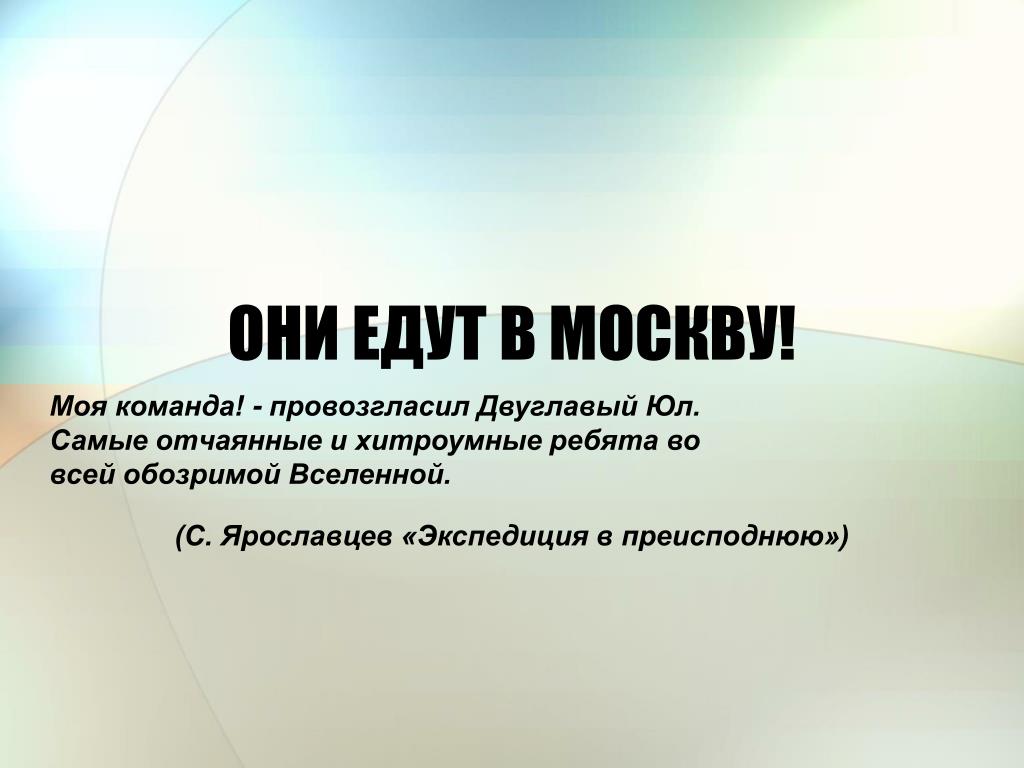 ОНИ ЕДУТ В МОСКВУ!

Моя команда! - провозгласил Двуглавый Юл. Самые отчаянные и хитроумные ребята во всей обозримой Вселенной.

(С. Ярославцев «Экспедиция в преисподнюю»)